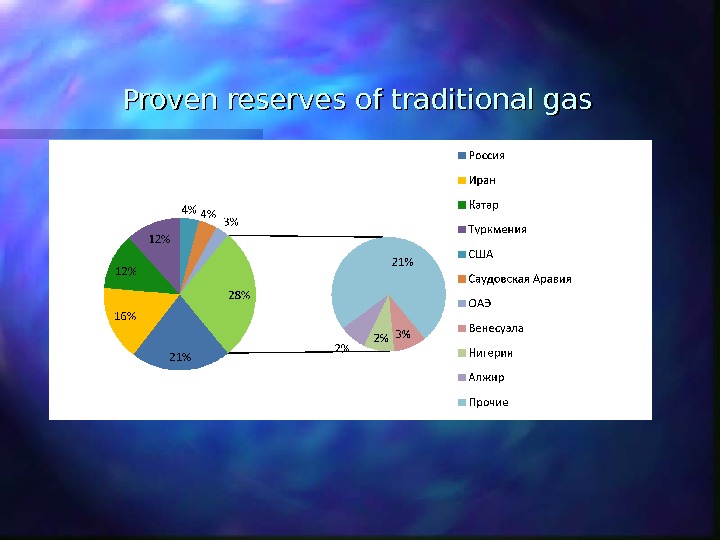 Proven reserves of traditional gas

4%
4%
3%
12%
12%
28%
16%
21%
21%
3%
2%
2%

Россия
Иран
Катар
Туркмения
США
Саудовская Аравия
ОАЭ
Венесуэла
Нигерия
Алжир
Прочие